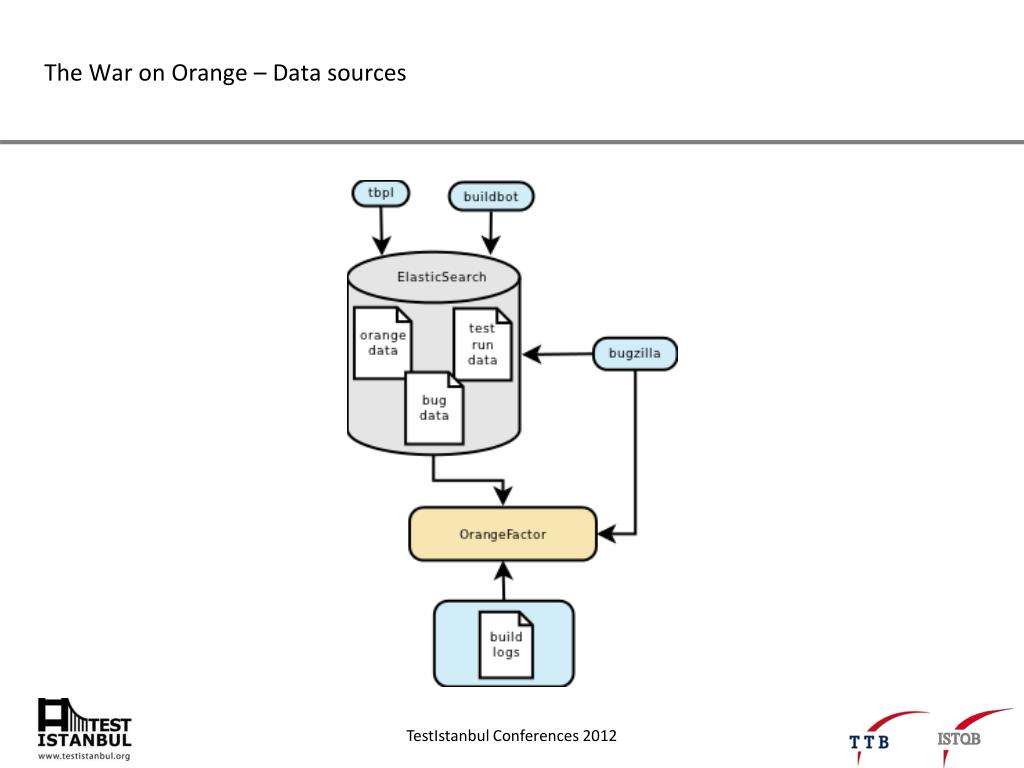 The War on Orange – Data sources

tbpl

buildbot

ElasticSearch

orange data

test run data

bug data

bugzilla

OrangeFactor

build logs

TEST ISTANBUL
www.testistanbul.org

TestIstanbul Conferences 2012

TTB

ISTQB